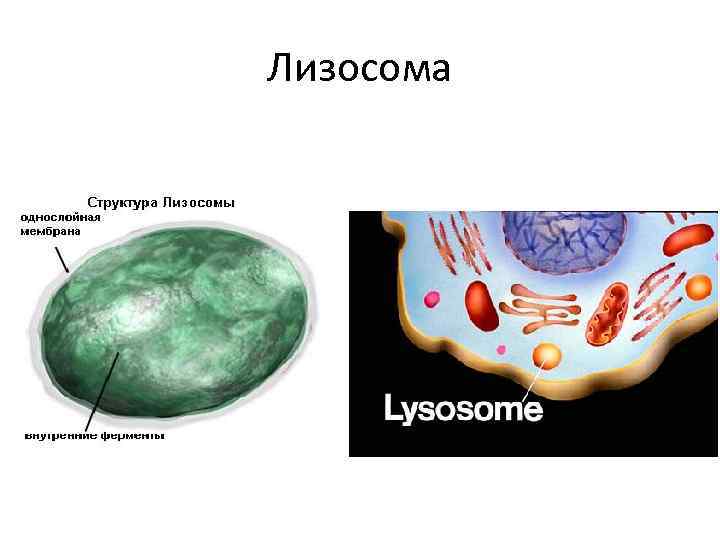 Лизосома

Структура Лизосомы

однослойная мембрана

внутренние ферменты

Lysosome